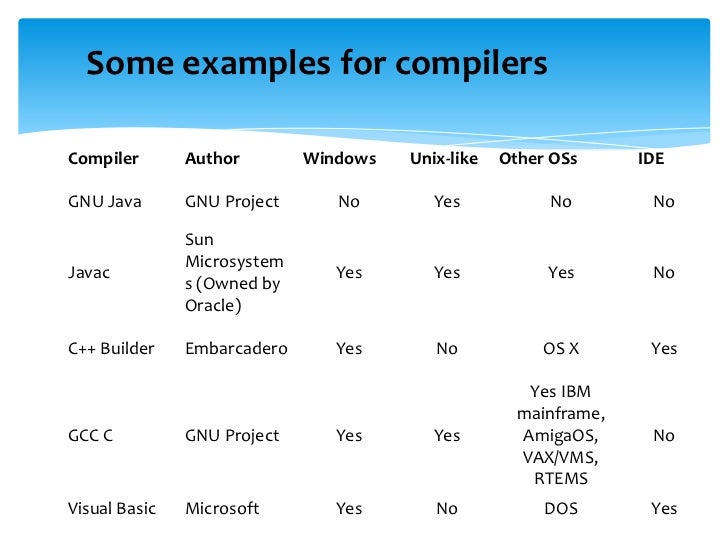 Some examples for compilers

| Compiler | Author | Windows | Unix-like | Other OSs | IDE |
|---|---|---|---|---|---|
| GNU Java | GNU Project | No | Yes | No | No |
| Javac | Sun Microsystems (Owned by Oracle) | Yes | Yes | Yes | No |
| C++ Builder | Embarcadero | Yes | No | OS X | Yes |
| GCC C | GNU Project | Yes | Yes | Yes IBM mainframe, AmigaOS, VAX/VMS, RTEMS | No |
| Visual Basic | Microsoft | Yes | No | DOS | Yes |